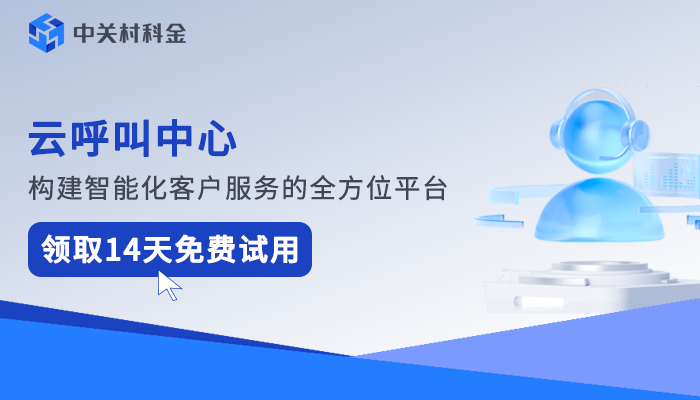 中关村科金

云呼叫中心

构建智能化客户服务的全方位平台

领取14天免费试用